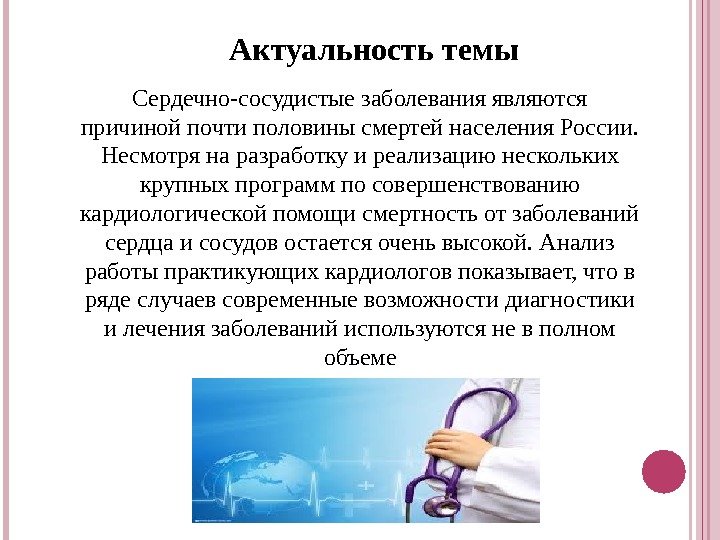 Актуальность темы

Сердечно-сосудистые заболевания являются причиной почти половины смертей населения России. Несмотря на разработку и реализацию нескольких крупных программ по совершенствованию кардиологической помощи смертность от заболеваний сердца и сосудов остается очень высокой. Анализ работы практикующих кардиологов показывает, что в ряде случаев современные возможности диагностики и лечения заболеваний используются не в полном объеме